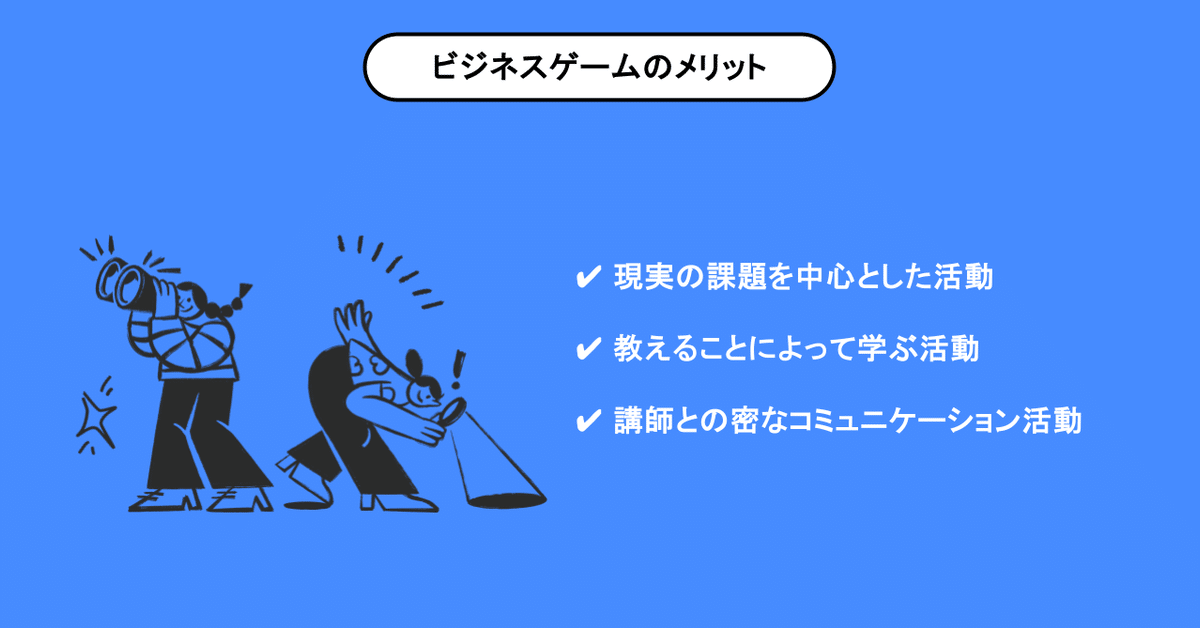 ビジネスゲームのメリット

✔ 現実の課題を中心とした活動

✔ 教えることによって学ぶ活動

✔ 講師との密なコミュニケーション活動